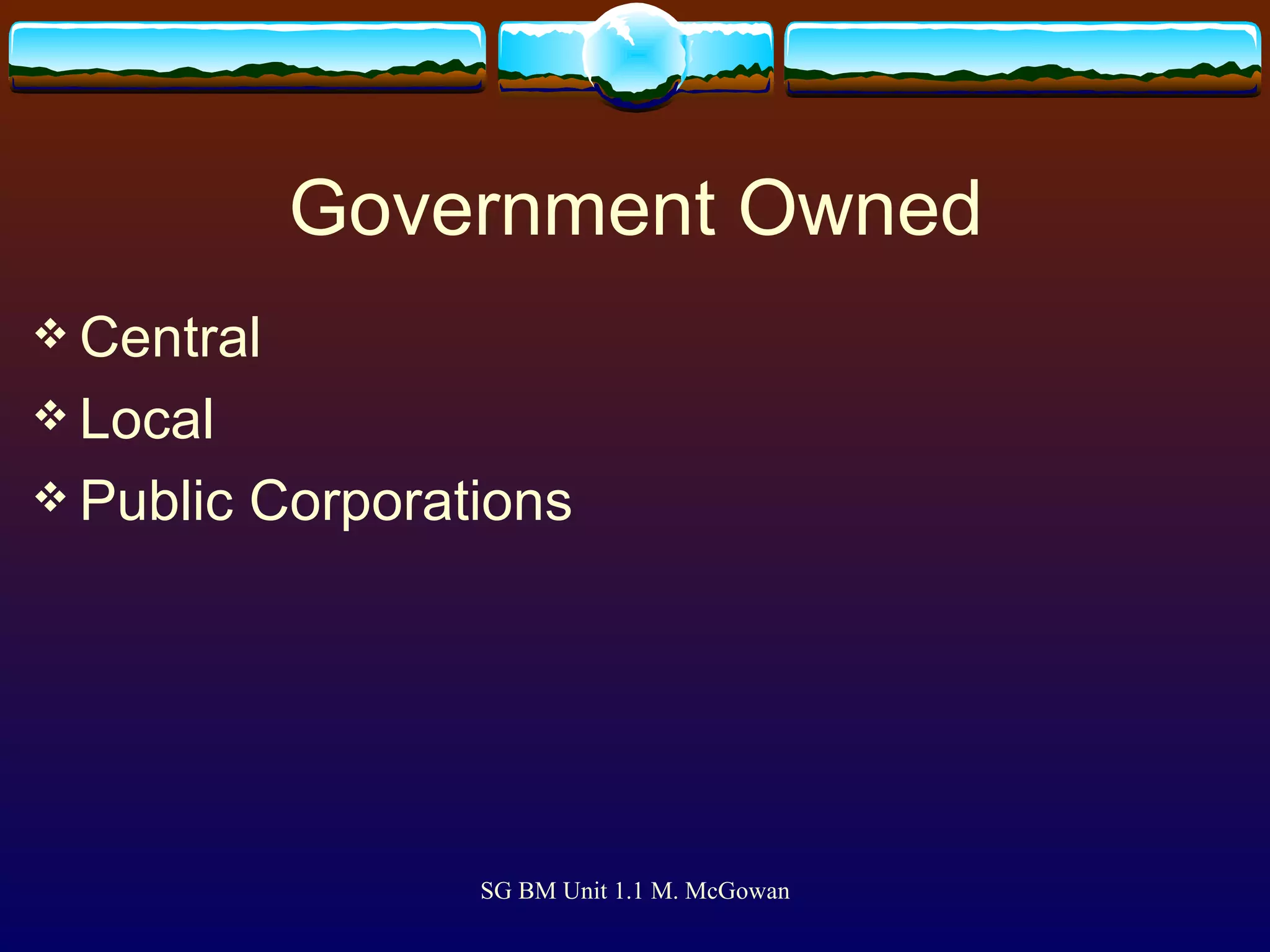 Government Owned

❖ Central
❖ Local
❖ Public Corporations

SG BM Unit 1.1 M. McGowan